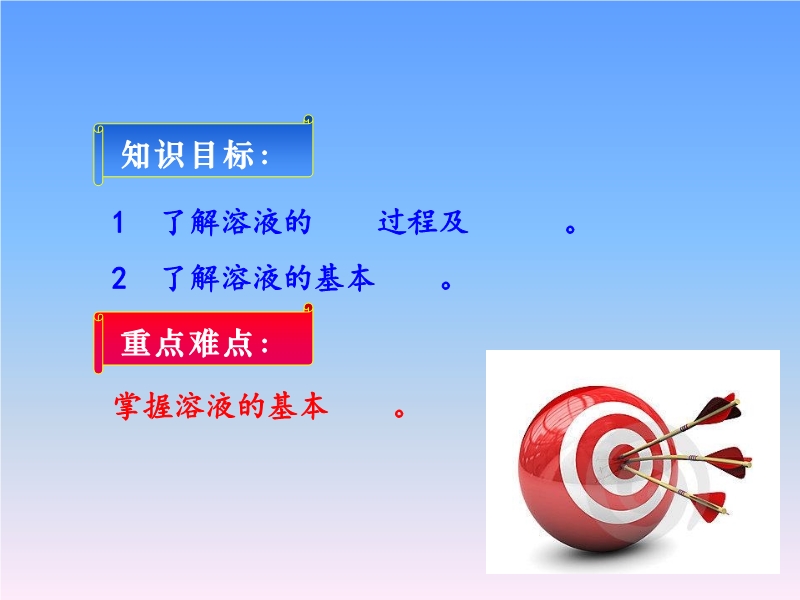 知识目标：

1　了解溶液的　　过程及　　　。

2　了解溶液的基本　　。

重点难点：

掌握溶液的基本　　。